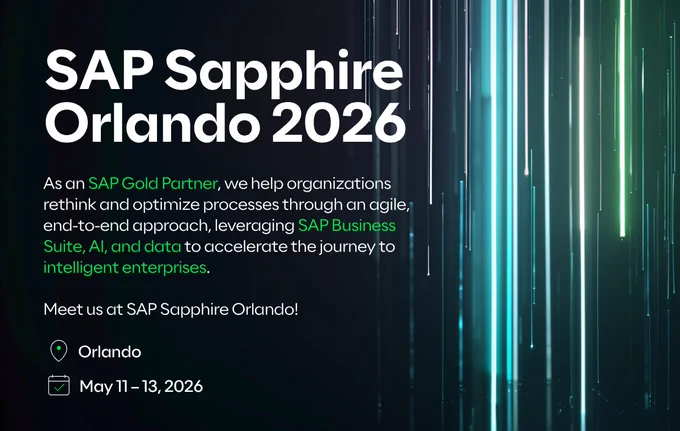 SAP Sapphire Orlando 2026

As an SAP Gold Partner, we help organizations rethink and optimize processes through an agile, end-to-end approach, leveraging SAP Business Suite, AI, and data to accelerate the journey to intelligent enterprises.

Meet us at SAP Sapphire Orlando!

Orlando

May 11 – 13, 2026